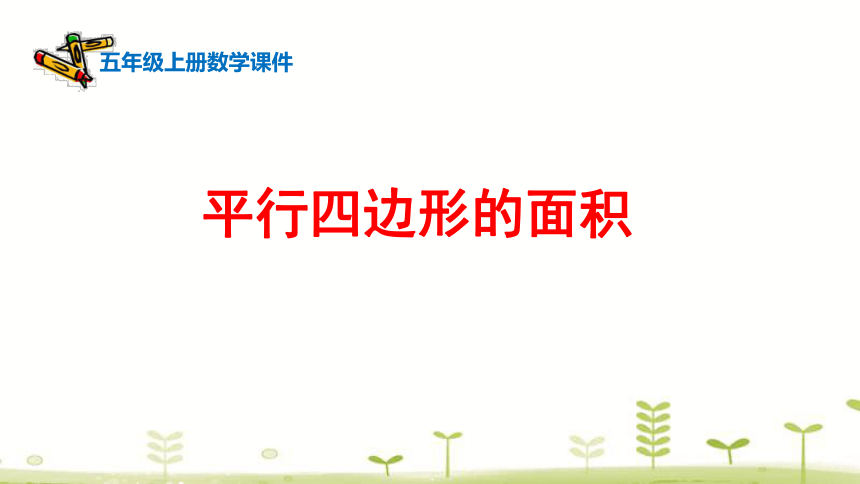 五年级上册数学课件

平行四边形的面积